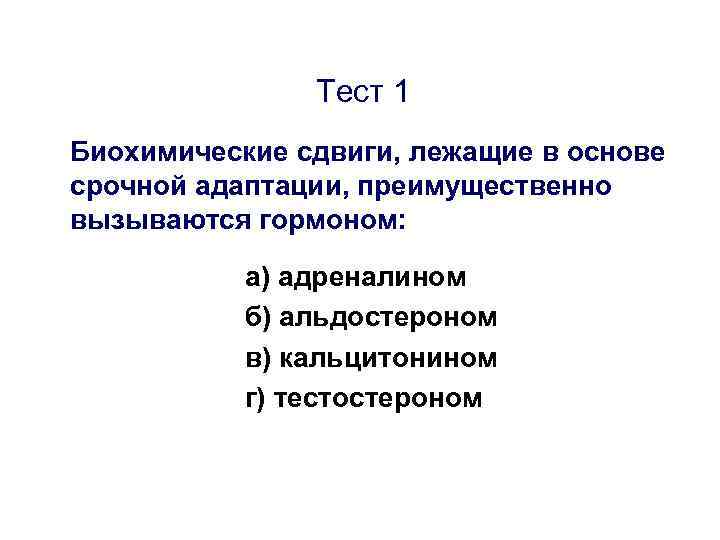 Тест 1

Биохимические сдвиги, лежащие в основе срочной адаптации, преимущественно вызываются гормоном:

а) адреналином
б) альдостероном
в) кальцитонином
г) тестостероном